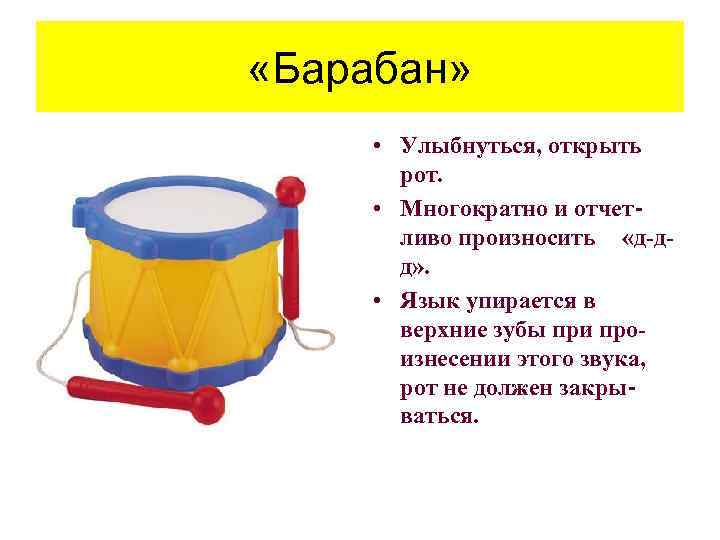 «Барабан»

• Улыбнуться, открыть рот.

• Многократно и отчетливо произносить «д-д-д».

• Язык упирается в верхние зубы при произнесении этого звука, рот не должен закрываться.